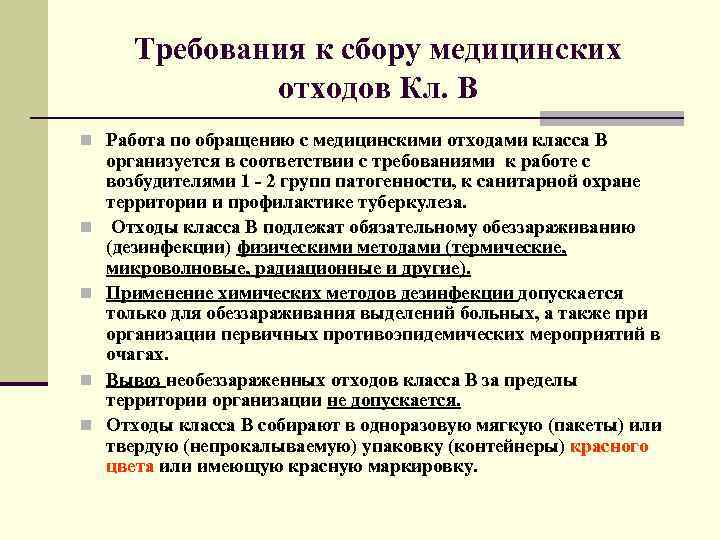 Требования к сбору медицинских отходов Кл. В

Работа по обращению с медицинскими отходами класса В организуется в соответствии с требованиями к работе с возбудителями 1 - 2 групп патогенности, к санитарной охране территории и профилактике туберкулеза.

Отходы класса В подлежат обязательному обеззараживанию (дезинфекции) физическими методами (термические, микроволновые, радиационные и другие).

Применение химических методов дезинфекции допускается только для обеззараживания выделений больных, а также при организации первичных противоэпидемических мероприятий в очагах.

Вывоз необеззараженных отходов класса В за пределы территории организации не допускается.

Отходы класса В собирают в одноразовую мягкую (пакеты) или твердую (непрокалываемую) упаковку (контейнеры) красного цвета или имеющую красную маркировку.